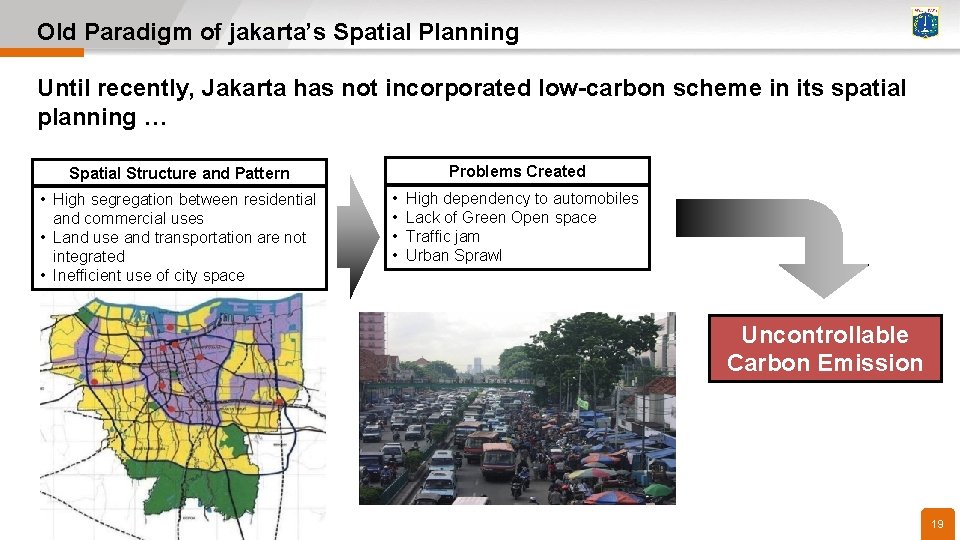 Old Paradigm of jakarta's Spatial Planning

Until recently, Jakarta has not incorporated low-carbon scheme in its spatial planning …

Spatial Structure and Pattern

• High segregation between residential and commercial uses
• Land use and transportation are not integrated
• Inefficient use of city space

Problems Created

• High dependency to automobiles
• Lack of Green Open space
• Traffic jam
• Urban Sprawl

Uncontrollable Carbon Emission

19